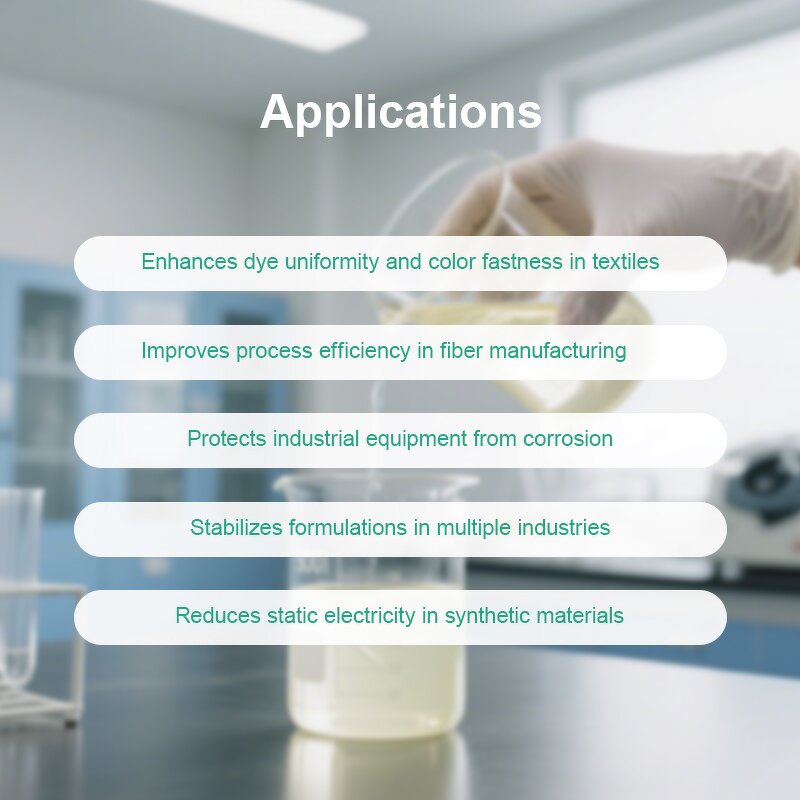 Applications

Enhances dye uniformity and color fastness in textiles

Improves process efficiency in fiber manufacturing

Protects industrial equipment from corrosion

Stabilizes formulations in multiple industries

Reduces static electricity in synthetic materials